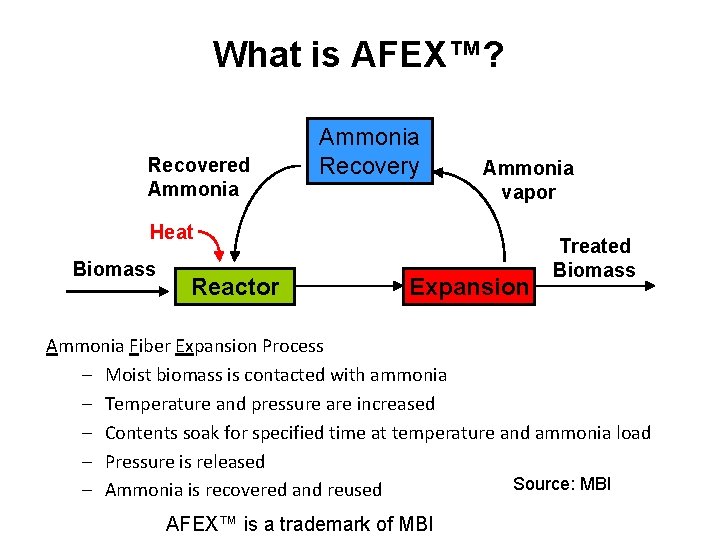 What is AFEX™?

Ammonia Recovery

Recovered Ammonia

Ammonia vapor

Heat

Biomass

Reactor

Expansion

Treated Biomass

Ammonia Fiber Expansion Process

– Moist biomass is contacted with ammonia
– Temperature and pressure are increased
– Contents soak for specified time at temperature and ammonia load
– Pressure is released
– Ammonia is recovered and reused

Source: MBI

AFEX™ is a trademark of MBI